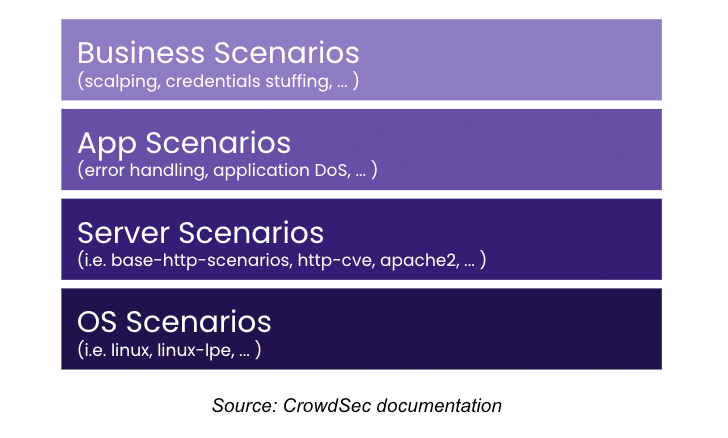 Business Scenarios
(scalping, credentials stuffing, ... )

App Scenarios
(error handling, application DoS, ... )

Server Scenarios
(i.e. base-http-scenarios, http-cve, apache2, ... )

OS Scenarios
(i.e. linux, linux-lpe, ... )

Source: CrowdSec documentation